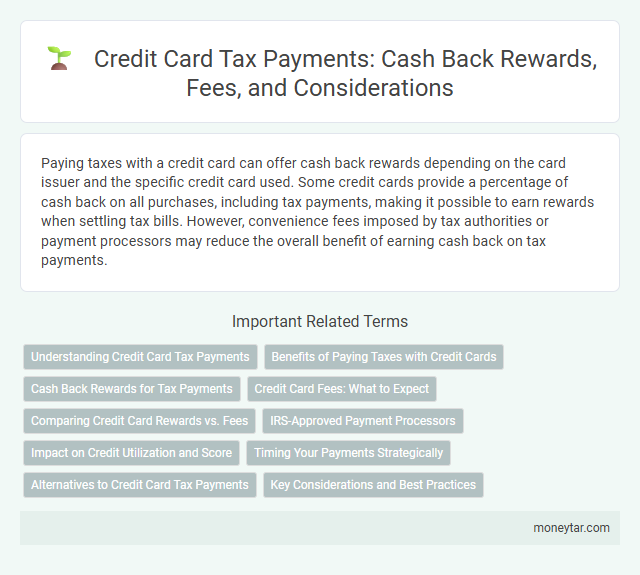 Credit Card Tax Payments: Cash Back Rewards, Fees, and Considerations

Paying taxes with a credit card can offer cash back rewards depending on the card issuer and the specific credit card used. Some credit cards provide a percentage of cash back on all purchases, including tax payments, making it possible to earn rewards when settling tax bills. However, convenience fees imposed by tax authorities or payment processors may reduce the overall benefit of earning cash back on tax payments.

Important Related Terms

Understanding Credit Card Tax Payments
Benefits of Paying Taxes with Credit Cards
Cash Back Rewards for Tax Payments
Credit Card Fees: What to Expect
Comparing Credit Card Rewards vs. Fees
IRS-Approved Payment Processors
Impact on Credit Utilization and Score
Timing Your Payments Strategically
Alternatives to Credit Card Tax Payments
Key Considerations and Best Practices

moneytar.com